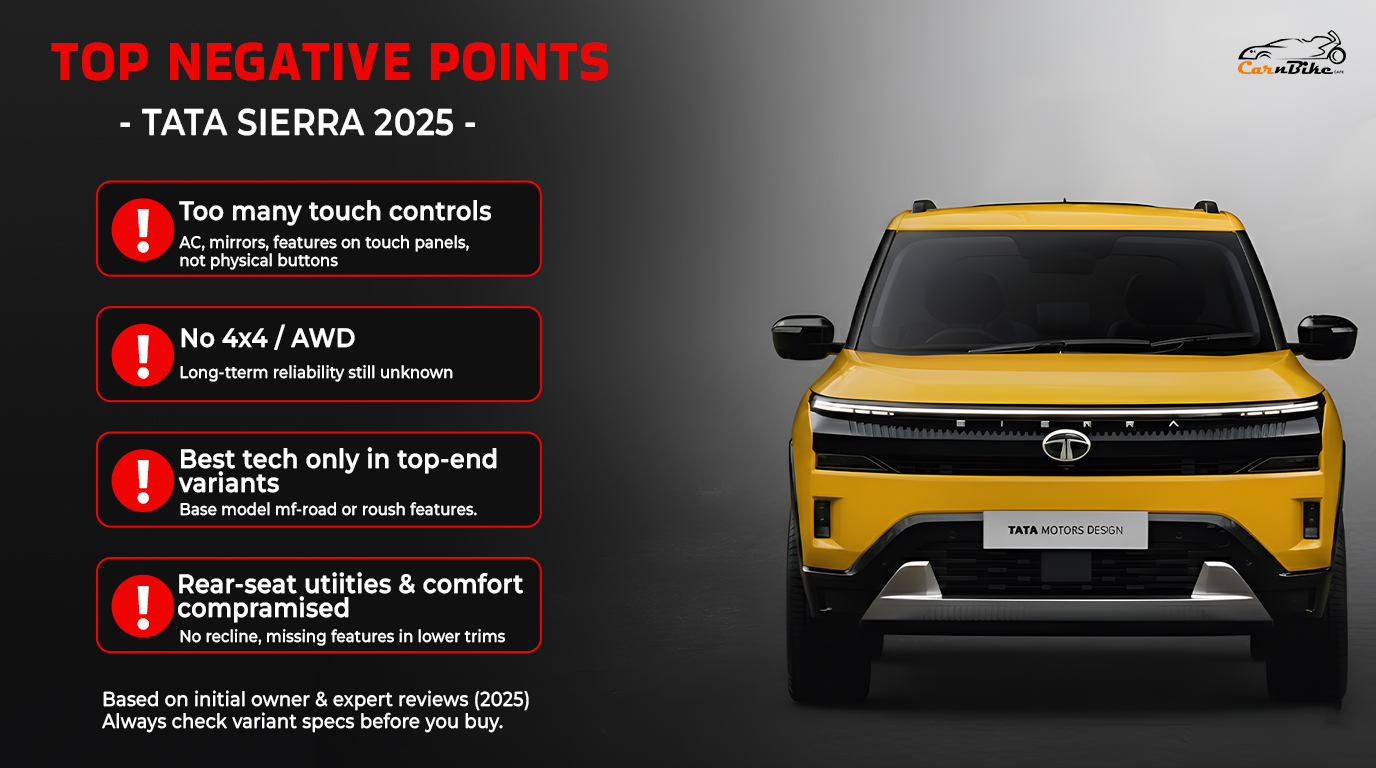 TOP NEGATIVE POINTS
- TATA SIERRA 2025 -

CarnBike

Too many touch controls
AC, mirrors, features on touch panels, not physical buttons

No 4x4 / AWD
Long-tterm reliability still unknown

Best tech only in top-end variants
Base model mf-road or roush features.

Rear-seat utiities & comfort compramised
No recline, missing features in lower trims

Based on initial owner & expert reviews (2025)
Always check variant specs before you buy.

SIERRA

TATA MOTORS DESIGN